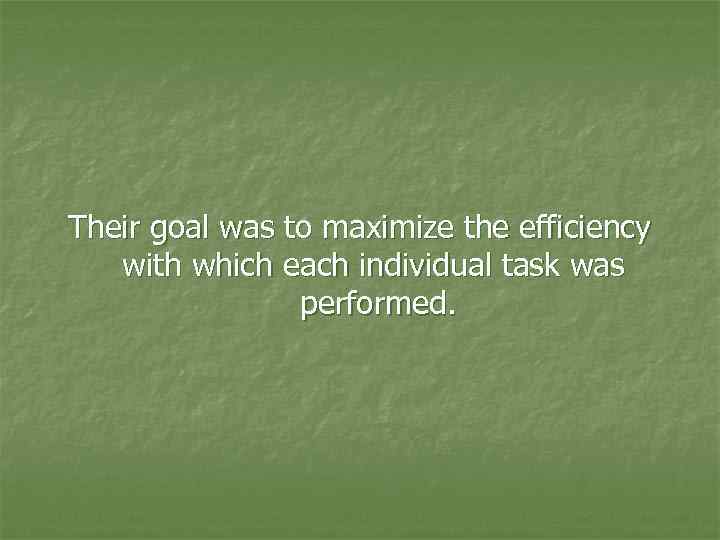 Their goal was to maximize the efficiency with which each individual task was performed.